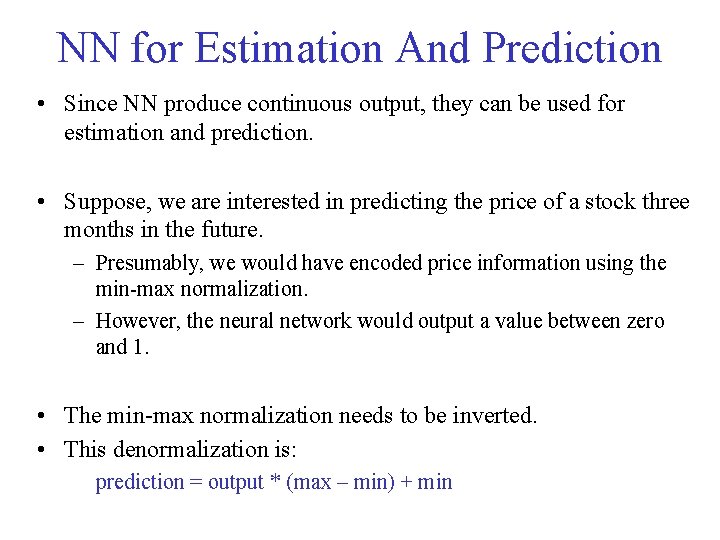 NN for Estimation And Prediction

• Since NN produce continuous output, they can be used for estimation and prediction.

• Suppose, we are interested in predicting the price of a stock three months in the future.
– Presumably, we would have encoded price information using the min-max normalization.
– However, the neural network would output a value between zero and 1.

• The min-max normalization needs to be inverted.
• This denormalization is:
prediction = output * (max – min) + min